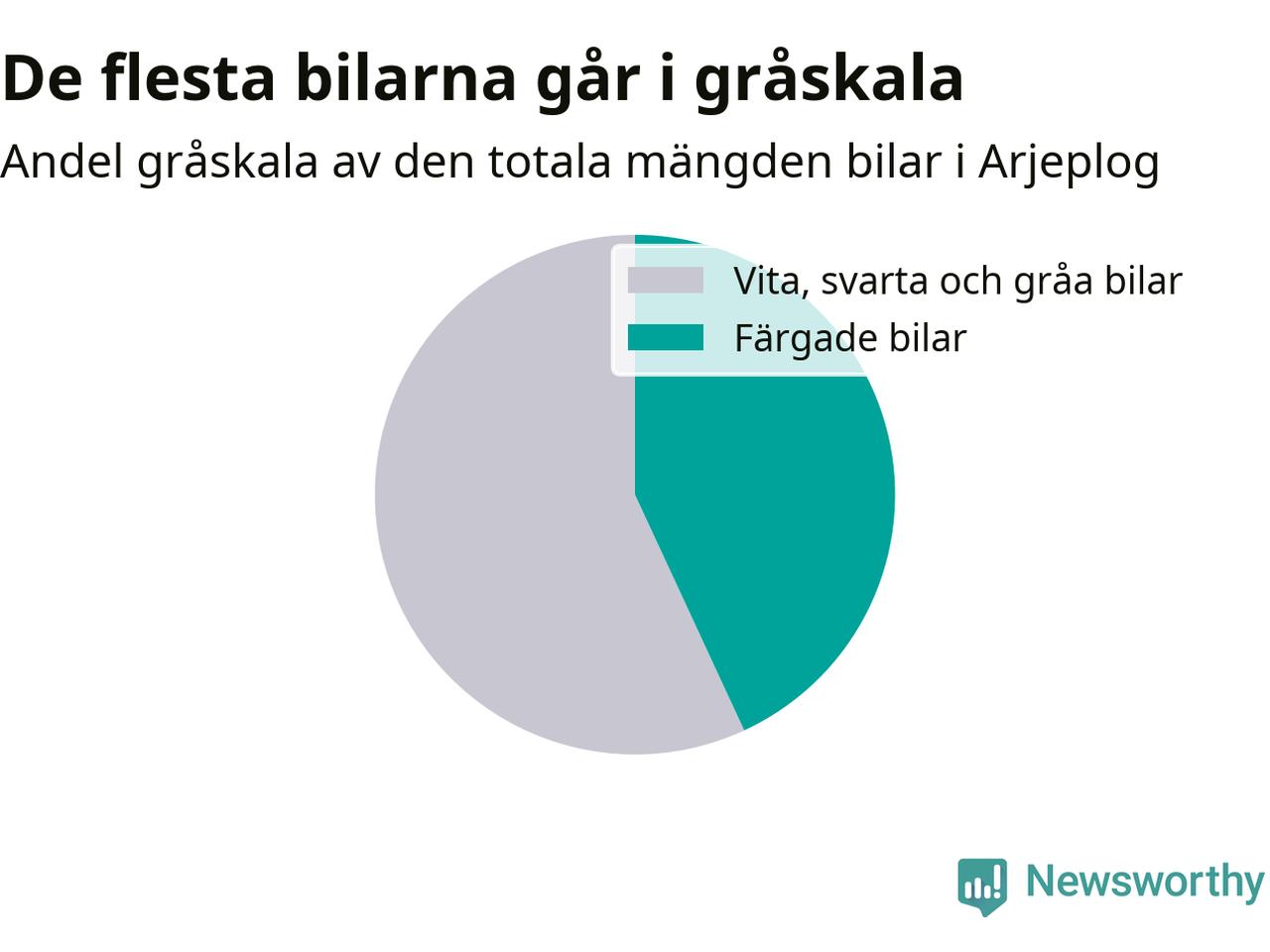 De flesta bilarna går i gråskala

Andel gråskala av den totala mängden bilar i Arjeplog

Vita, svarta och gråa bilar
Färgade bilar

Newsworthy